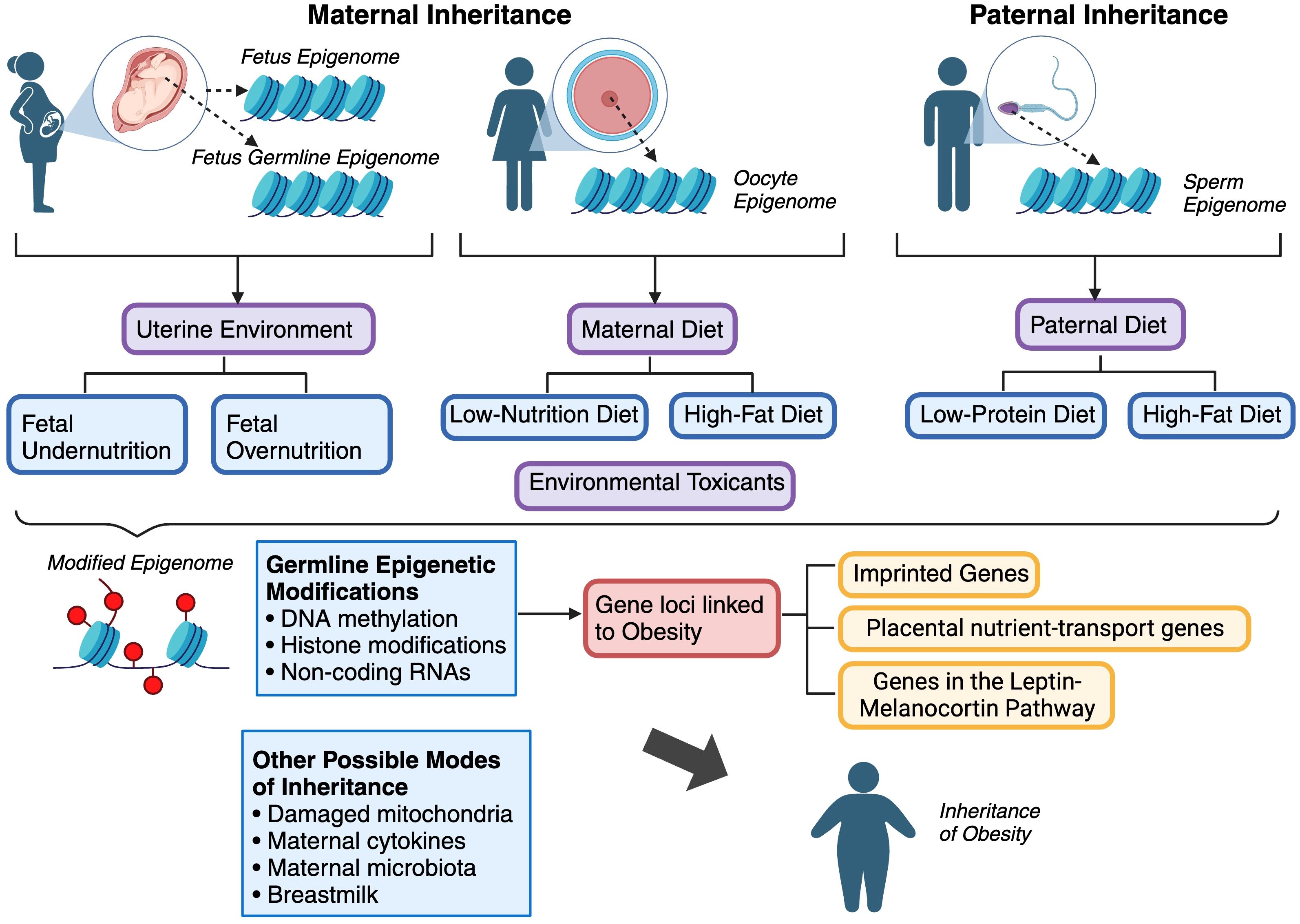 Maternal Inheritance

Paternal Inheritance

Fetus Epigenome

Fetus Germline Epigenome

Oocyte Epigenome

Sperm Epigenome

Uterine Environment

Maternal Diet

Paternal Diet

Fetal Undernutrition

Fetal Overnutrition

Low-Nutrition Diet

High-Fat Diet

Low-Protein Diet

High-Fat Diet

Environmental Toxicants

Modified Epigenome

Germline Epigenetic Modifications
• DNA methylation
• Histone modifications
• Non-coding RNAs

Gene loci linked to Obesity

Imprinted Genes

Placental nutrient-transport genes

Genes in the Leptin-Melanocortin Pathway

Other Possible Modes of Inheritance
• Damaged mitochondria
• Maternal cytokines
• Maternal microbiota
• Breastmilk

Inheritance of Obesity